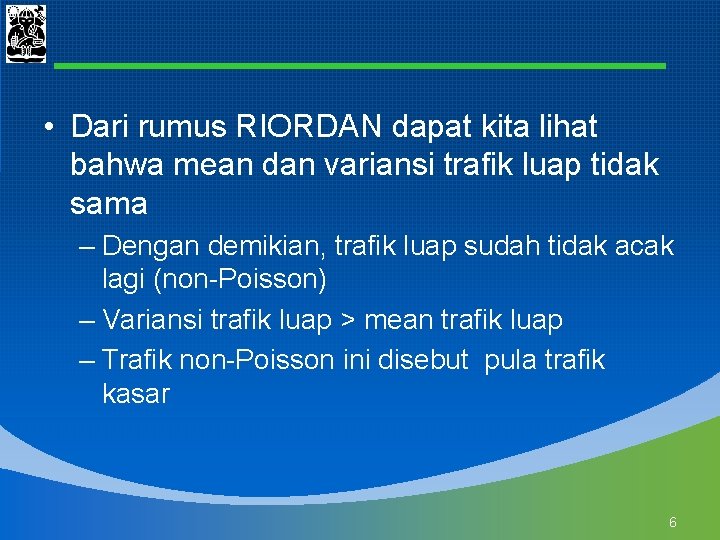 • Dari rumus RIORDAN dapat kita lihat bahwa mean dan variansi trafik luap tidak sama

– Dengan demikian, trafik luap sudah tidak acak lagi (non-Poisson)

– Variansi trafik luap > mean trafik luap

– Trafik non-Poisson ini disebut  pula trafik kasar

6